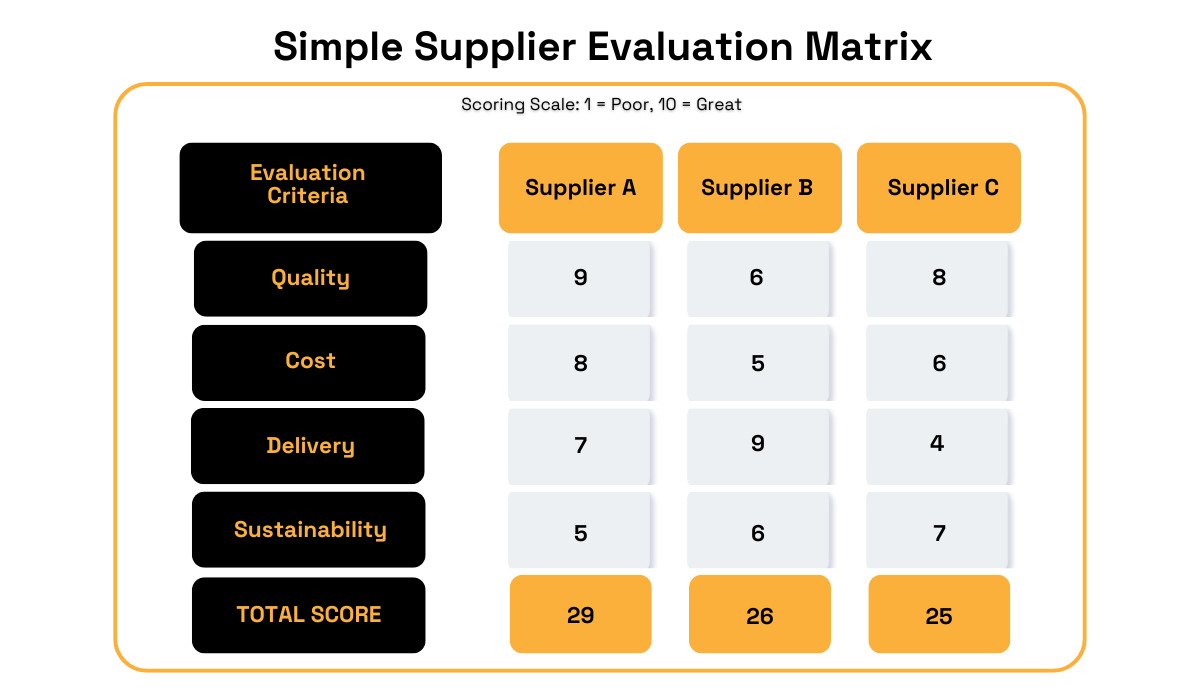 Simple Supplier Evaluation Matrix

Scoring Scale: 1 = Poor, 10 = Great

| Evaluation Criteria | Supplier A | Supplier B | Supplier C |
|---|---|---|---|
| Quality | 9 | 6 | 8 |
| Cost | 8 | 5 | 6 |
| Delivery | 7 | 9 | 4 |
| Sustainability | 5 | 6 | 7 |
| TOTAL SCORE | 29 | 26 | 25 |